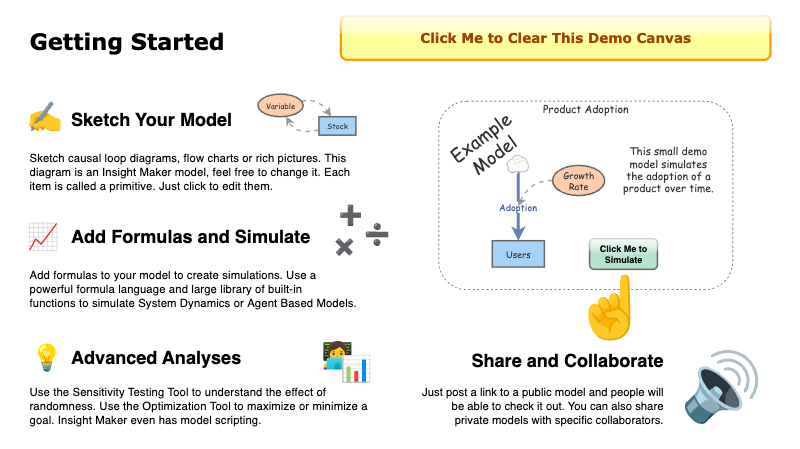 Getting Started

Click Me to Clear This Demo Canvas

Sketch Your Model

Variable

Stock

Sketch causal loop diagrams, flow charts or rich pictures. This diagram is an Insight Maker model, feel free to change it. Each item is called a primitive. Just click to edit them.

Add Formulas and Simulate

Add formulas to your model to create simulations. Use a powerful formula language and large library of built-in functions to simulate System Dynamics or Agent Based Models.

Advanced Analyses

Use the Sensitivity Testing Tool to understand the effect of randomness. Use the Optimization Tool to maximize or minimize a goal. Insight Maker even has model scripting.

Product Adoption

Example Model

This small demo model simulates the adoption of a product over time.

Growth Rate

Adoption

Users

Click Me to Simulate

Share and Collaborate

Just post a link to a public model and people will be able to check it out. You can also share private models with specific collaborators.